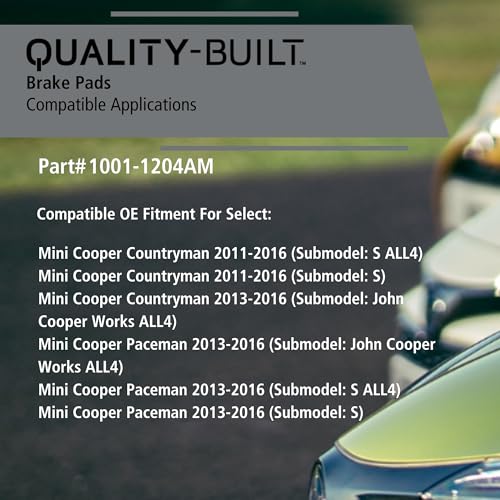 QUALITY-BUILT™
Brake Pads
Compatible Applications

Part#1001-1204AM

Compatible OE Fitment For Select:

Mini Cooper Countryman 2011-2016 (Submodel: S ALL4)
Mini Cooper Countryman 2011-2016 (Submodel: S)
Mini Cooper Countryman 2013-2016 (Submodel: John Cooper Works ALL4)
Mini Cooper Paceman 2013-2016 (Submodel: John Cooper Works ALL4)
Mini Cooper Paceman 2013-2016 (Submodel: S ALL4)
Mini Cooper Paceman 2013-2016 (Submodel: S)